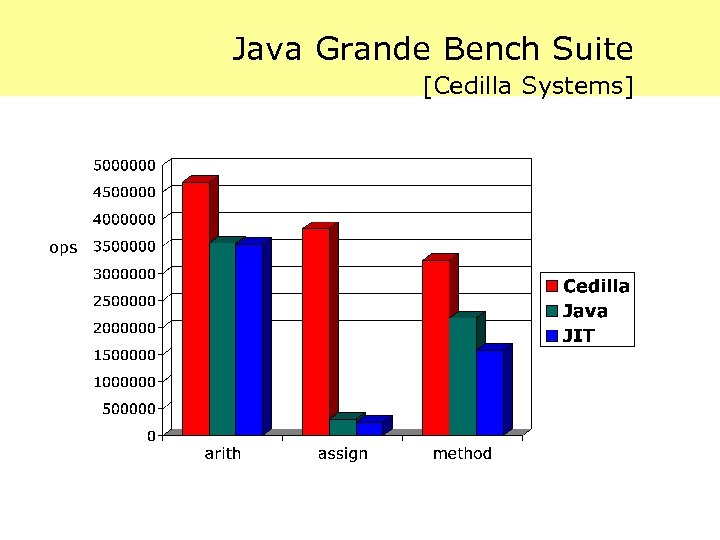 Java Grande Bench Suite
[Cedilla Systems]

ops

5000000
4500000
4000000
3500000
3000000
2500000
2000000
1500000
1000000
500000
0

arith
assign
method

Cedilla
Java
JIT